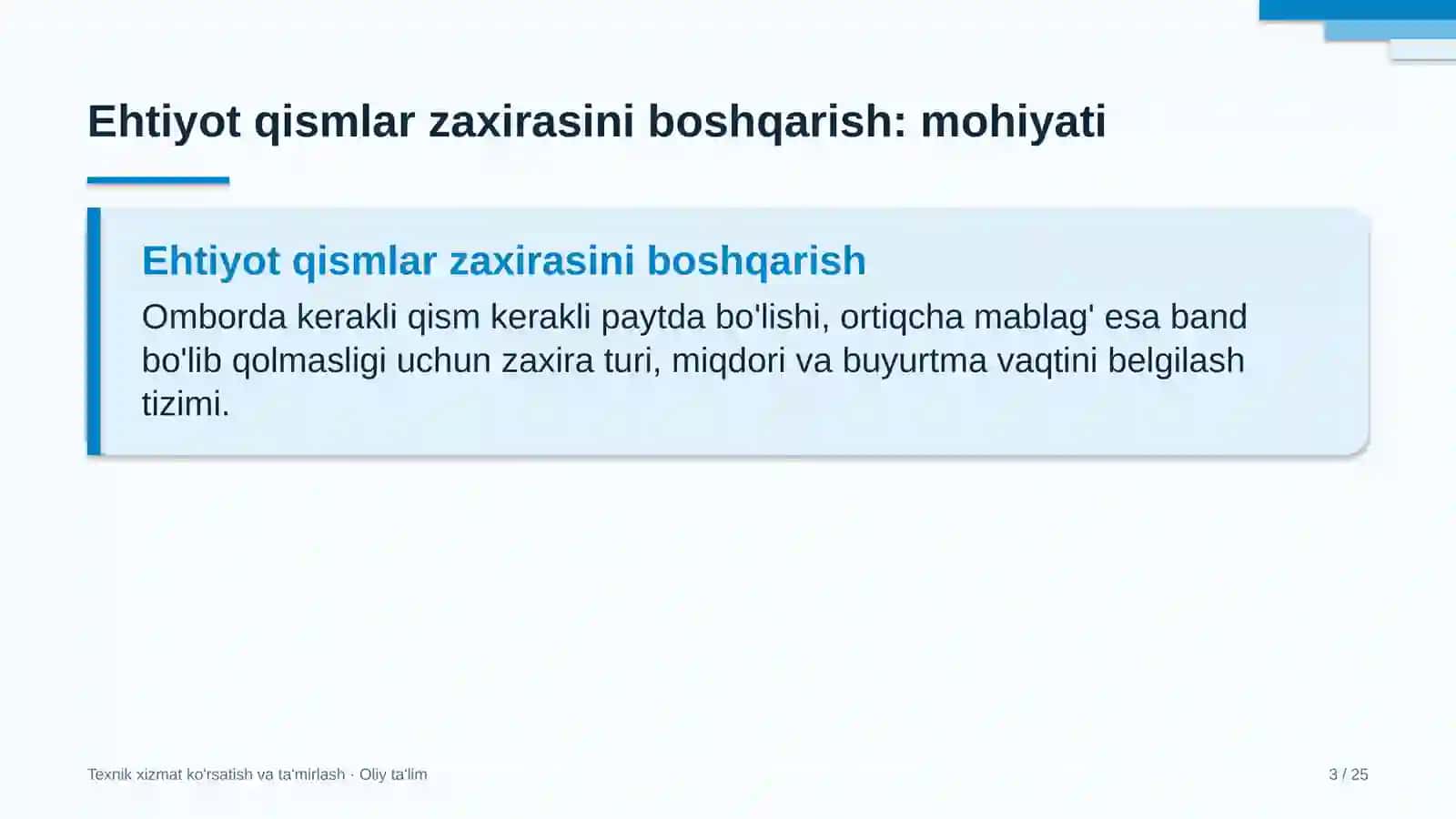 Ehtiyot qismlar zaxirasini boshqarish: mohiyati

Ehtiyot qismlar zaxirasini boshqarish

Omborda kerakli qism kerakli paytda bo'lishi, ortiqcha mablag' esa band bo'lib qolmasligi uchun zaxira turi, miqdori va buyurtma vaqtini belgilash tizimi.

Texnik xizmat ko'rsatish va ta'mirlash · Oliy ta'lim

3 / 25